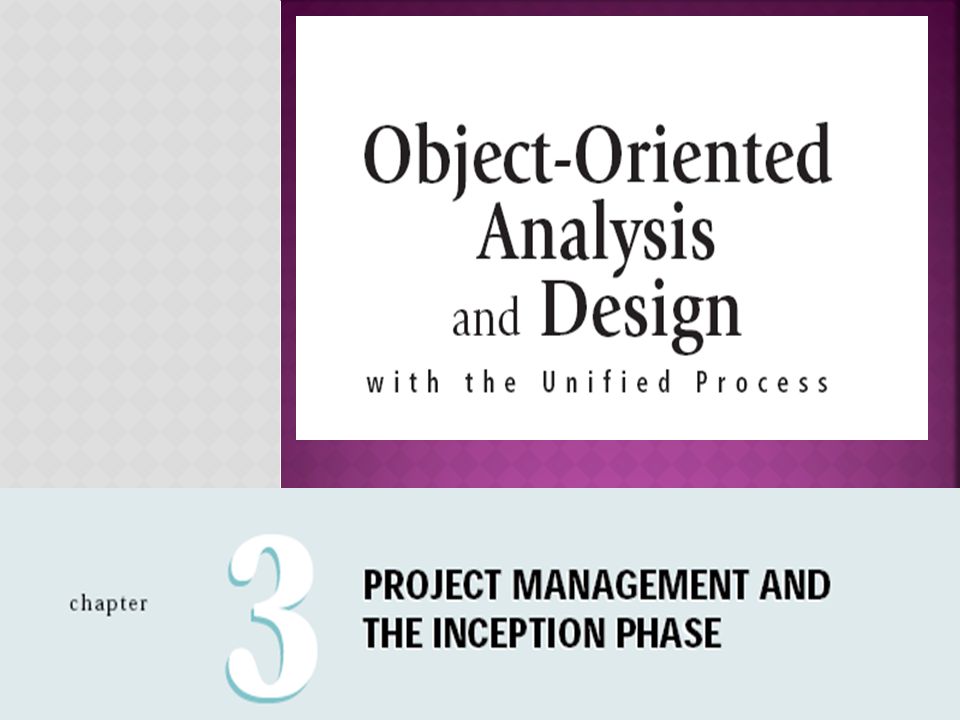 Object-Oriented Analysis and Design

with the Unified Process

chapter 3

PROJECT MANAGEMENT AND THE INCEPTION PHASE